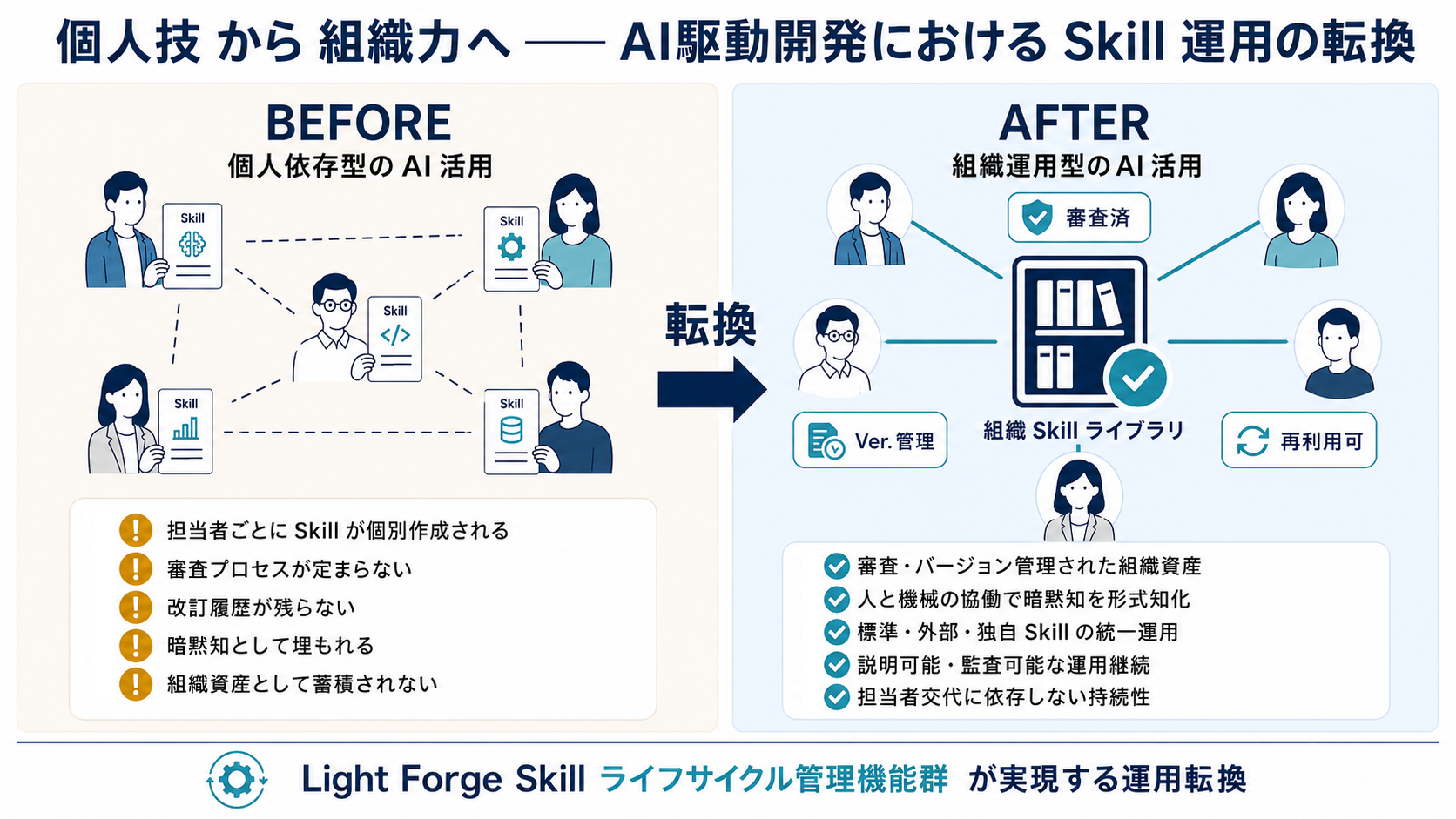 個人技 から 組織力へ —— AI駆動開発における Skill 運用の転換

BEFORE
個人依存型の AI 活用

Skill
Skill
Skill
Skill
Skill

担当者ごとに Skill が個別作成される
審査プロセスが定まらない
改訂履歴が残らない
暗黙知として埋もれる
組織資産として蓄積されない

転換

AFTER
組織運用型の AI 活用

審査済
Ver. 管理
組織 Skill ライブラリ
再利用可

審査・バージョン管理された組織資産
人と機械の協働で暗黙知を形式知化
標準・外部・独自 Skill の統一運用
説明可能・監査可能な運用継続
担当者交代に依存しない持続性

Light Forge Skill ライフサイクル管理機能群 が実現する運用転換